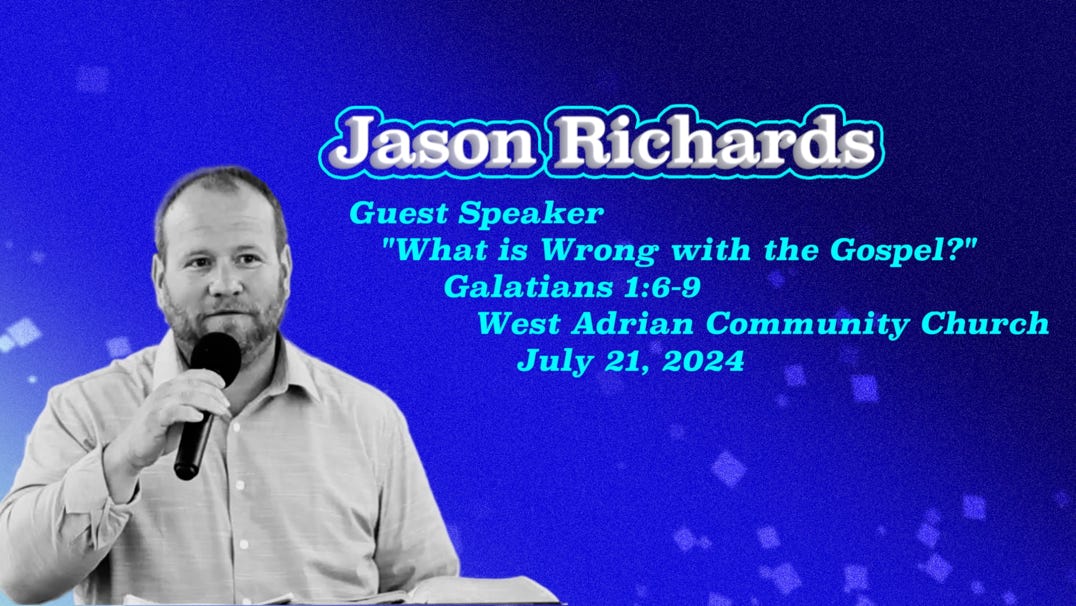 Jason Richards

Guest Speaker
"What is Wrong with the Gospel?"
Galatians 1:6-9
West Adrian Community Church
July 21, 2024